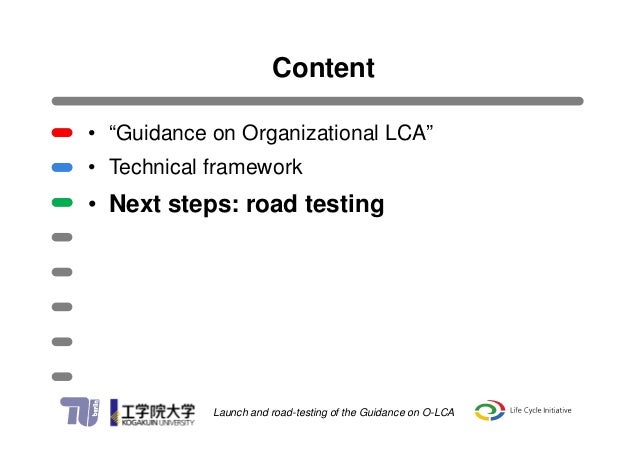 Content

• “Guidance on Organizational LCA”
• Technical framework
• **Next steps: road testing**

TU berlin 工学院大学 KOGAKUIN UNIVERSITY

Launch and road-testing of the Guidance on O-LCA

Life Cycle Initiative